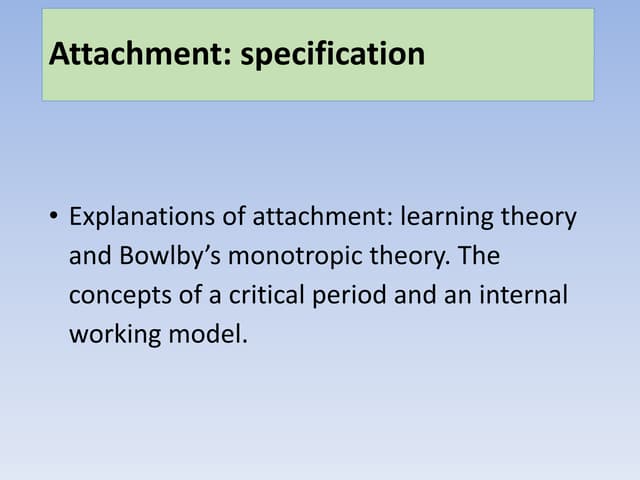 Attachment: specification

• Explanations of attachment: learning theory and Bowlby’s monotropic theory. The concepts of a critical period and an internal working model.